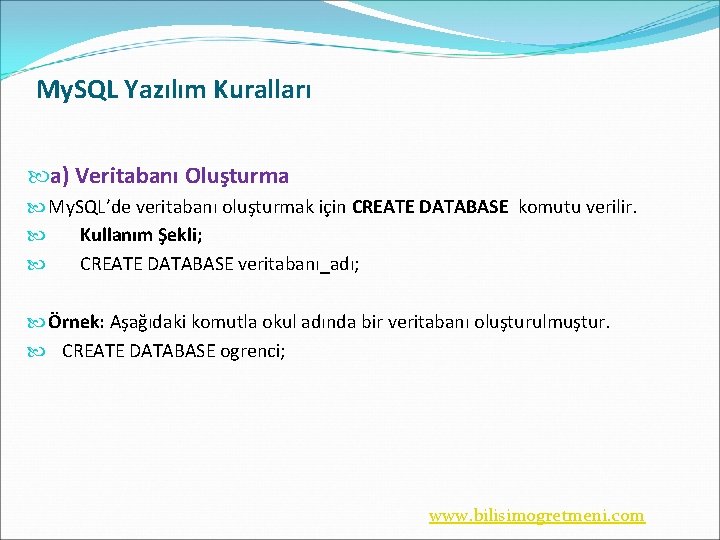 My.SQL Yazılım Kuralları

a) Veritabanı Oluşturma

My.SQL'de veritabanı oluşturmak için CREATE DATABASE komutu verilir.

Kullanım Şekli;

CREATE DATABASE veritabanı_adı;

Örnek: Aşağıdaki komutla okul adında bir veritabanı oluşturulmuştur.

CREATE DATABASE ogrenci;

www.bilisimogretmeni.com